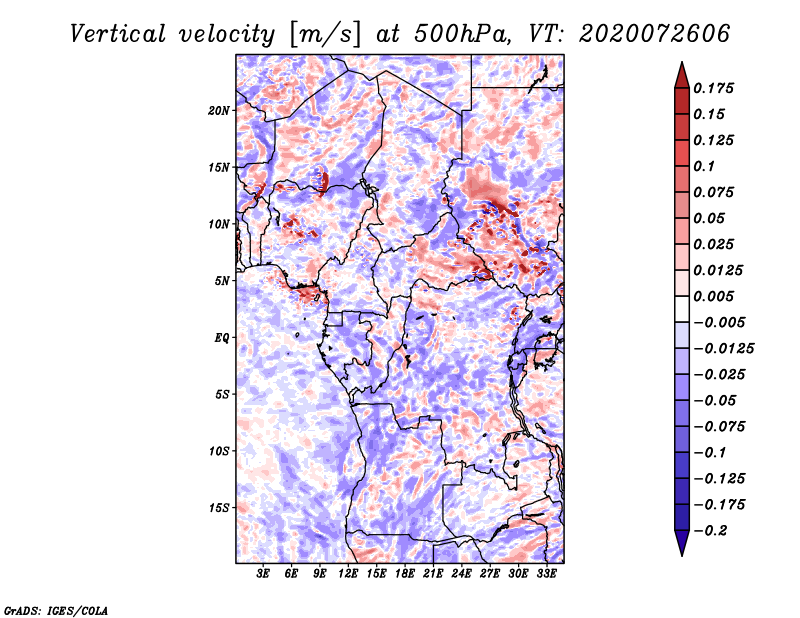 Vertical velocity [m/s] at 500hPa, VT: 2020072606

20N
15N
10N
5N
EQ
5S
10S
15S

3E 6E 9E 12E 15E 18E 21E 24E 27E 30E 33E

0.175
0.15
0.125
0.1
0.075
0.05
0.025
0.0125
0.005
−0.005
−0.0125
−0.025
−0.05
−0.075
−0.1
−0.125
−0.175
−0.2

GrADS: IGES/COLA